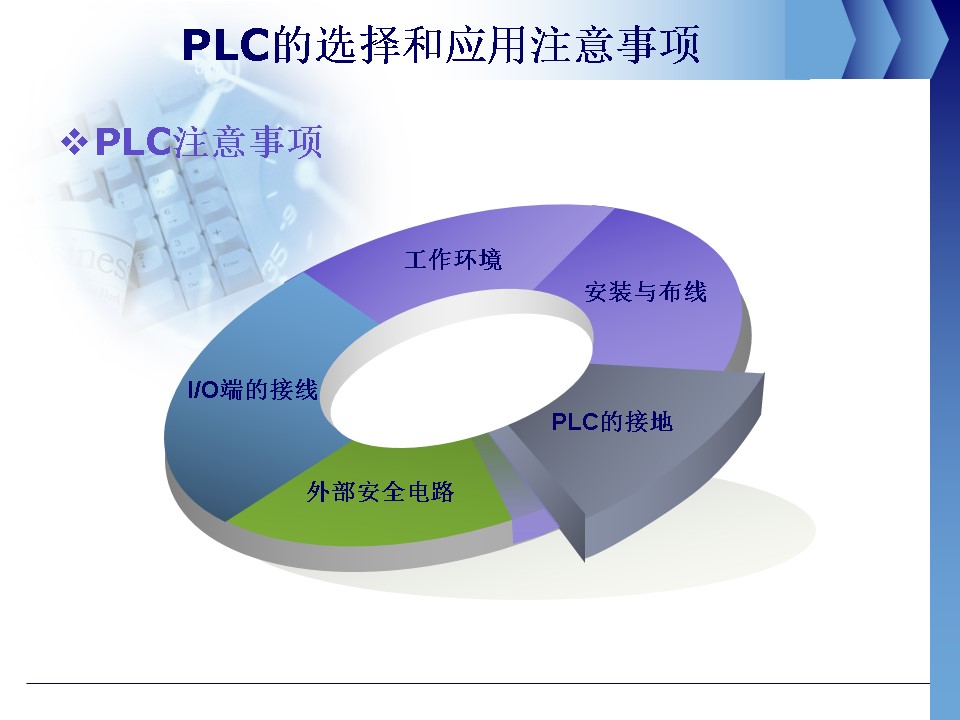 PLC的选择和应用注意事项

❖PLC注意事项

工作环境

安装与布线

I/O端的接线

PLC的接地

外部安全电路